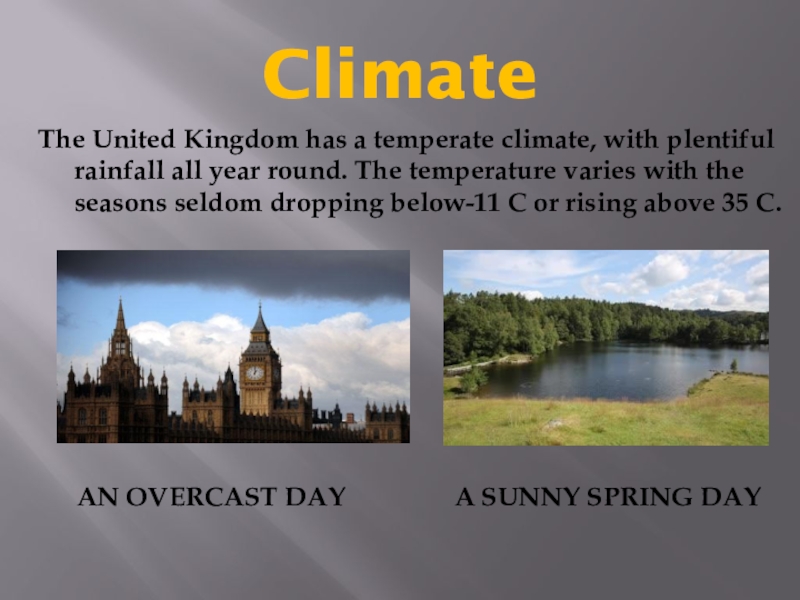 Climate

The United Kingdom has a temperate climate, with plentiful rainfall all year round. The temperature varies with the seasons seldom dropping below-11 C or rising above 35 C.

AN OVERCAST DAY

A SUNNY SPRING DAY